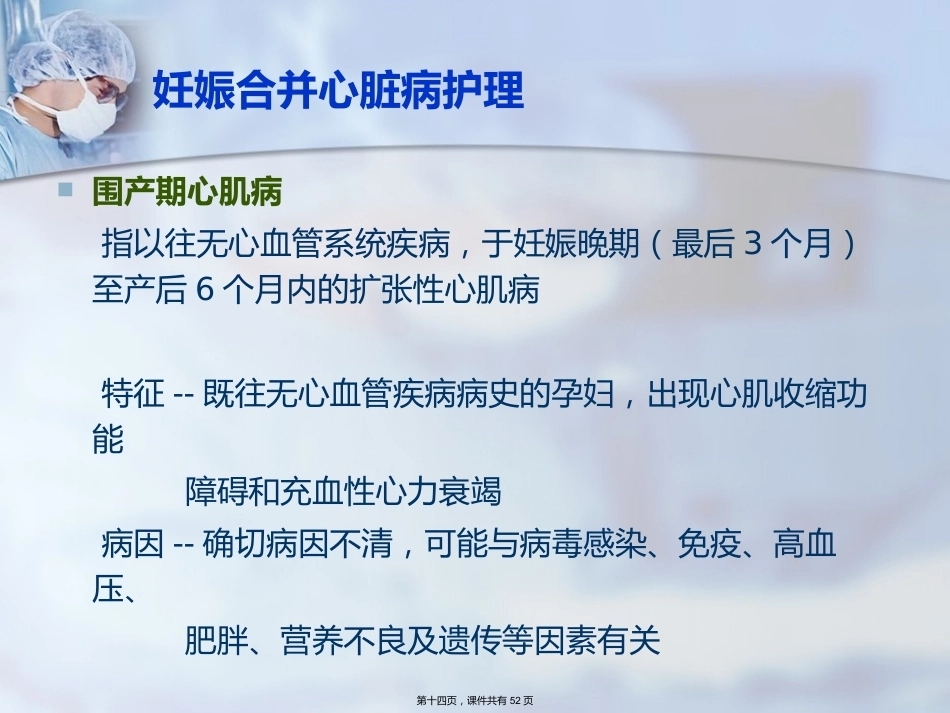 妊娠合并心脏病护理

围产期心肌病

指以往无心血管系统疾病，于妊娠晚期（最后 3 个月）至产后 6 个月内的扩张性心肌病

特征 -- 既往无心血管疾病病史的孕妇，出现心肌收缩功能

障碍和充血性心力衰竭

病因 -- 确切病因不清，可能与病毒感染、免疫、高血压、

肥胖、营养不良及遗传等因素有关

第十四页，课件共有 52 页